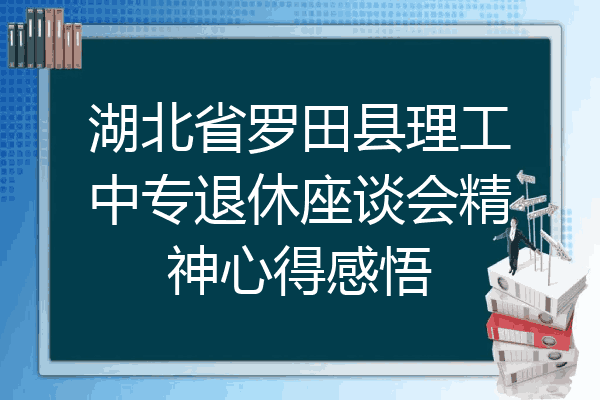 湖北省罗田县理工中专退休座谈会精神心得感悟